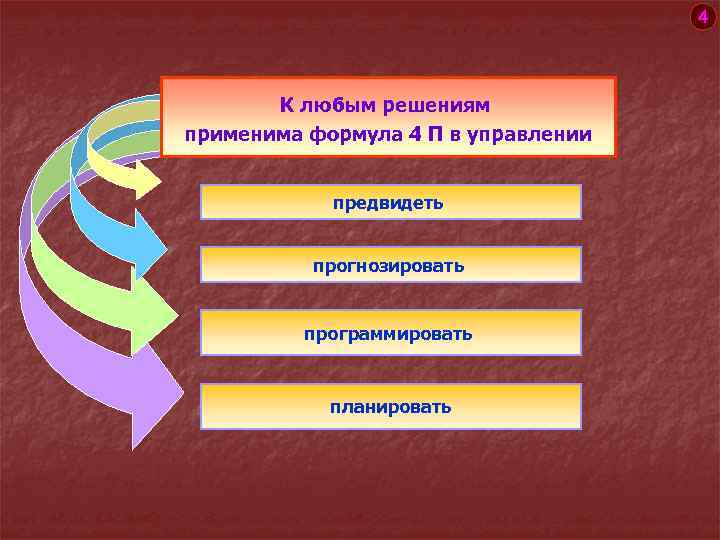 4

К любым решениям
применима формула 4 П в управлении

предвидеть

прогнозировать

программировать

планировать